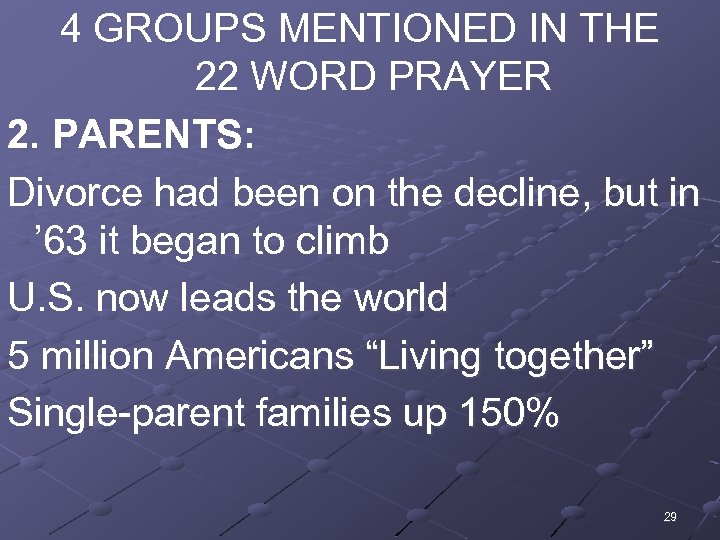 4 GROUPS MENTIONED IN THE 22 WORD PRAYER

2. PARENTS:

Divorce had been on the decline, but in ’63 it began to climb

U.S. now leads the world

5 million Americans “Living together”

Single-parent families up 150%

29